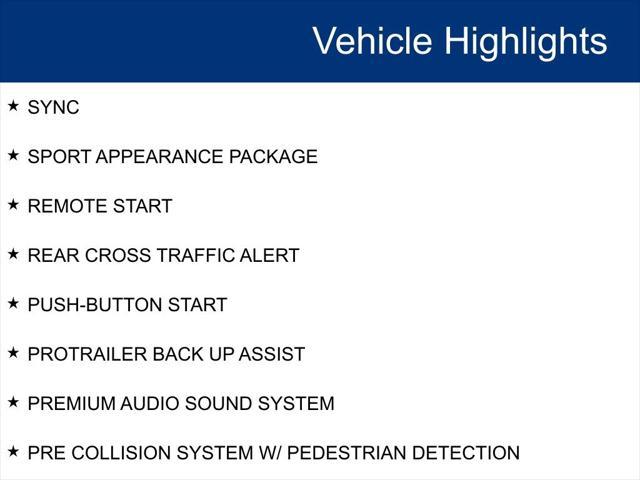 Vehicle Highlights

★ SYNC

★ SPORT APPEARANCE PACKAGE

★ REMOTE START

★ REAR CROSS TRAFFIC ALERT

★ PUSH-BUTTON START

★ PROTRAILER BACK UP ASSIST

★ PREMIUM AUDIO SOUND SYSTEM

★ PRE COLLISION SYSTEM W/ PEDESTRIAN DETECTION